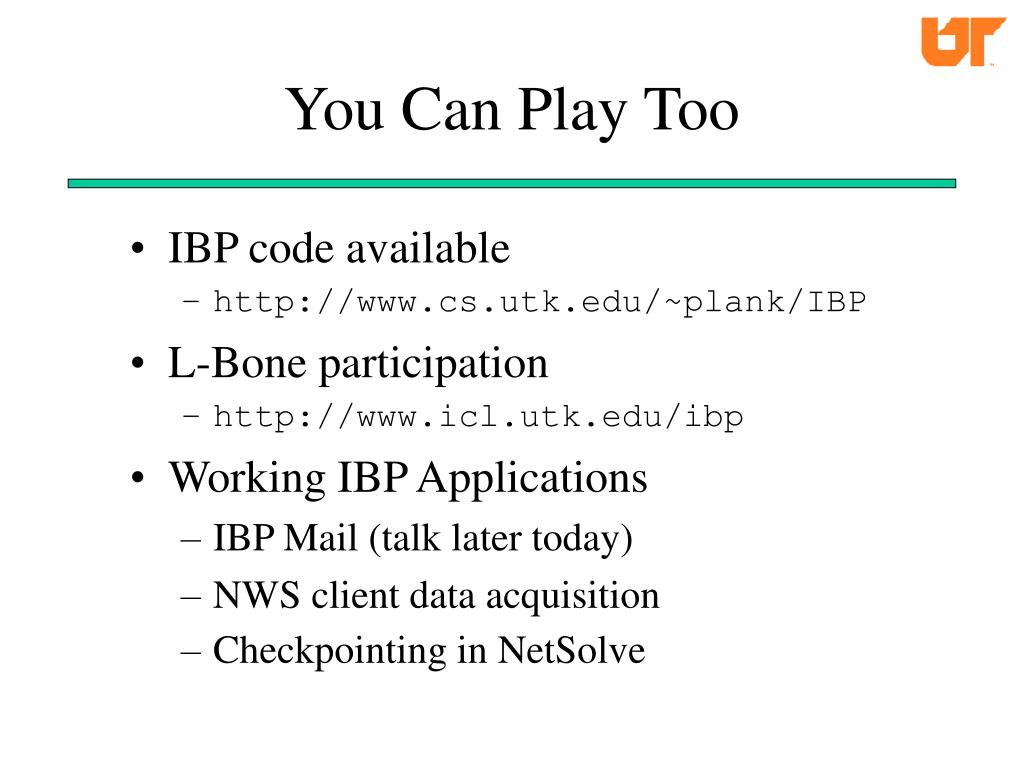 UT

You Can Play Too

• IBP code available
– http://www.cs.utk.edu/~plank/IBP
• L-Bone participation
– http://www.icl.utk.edu/ibp
• Working IBP Applications
– IBP Mail (talk later today)
– NWS client data acquisition
– Checkpointing in NetSolve